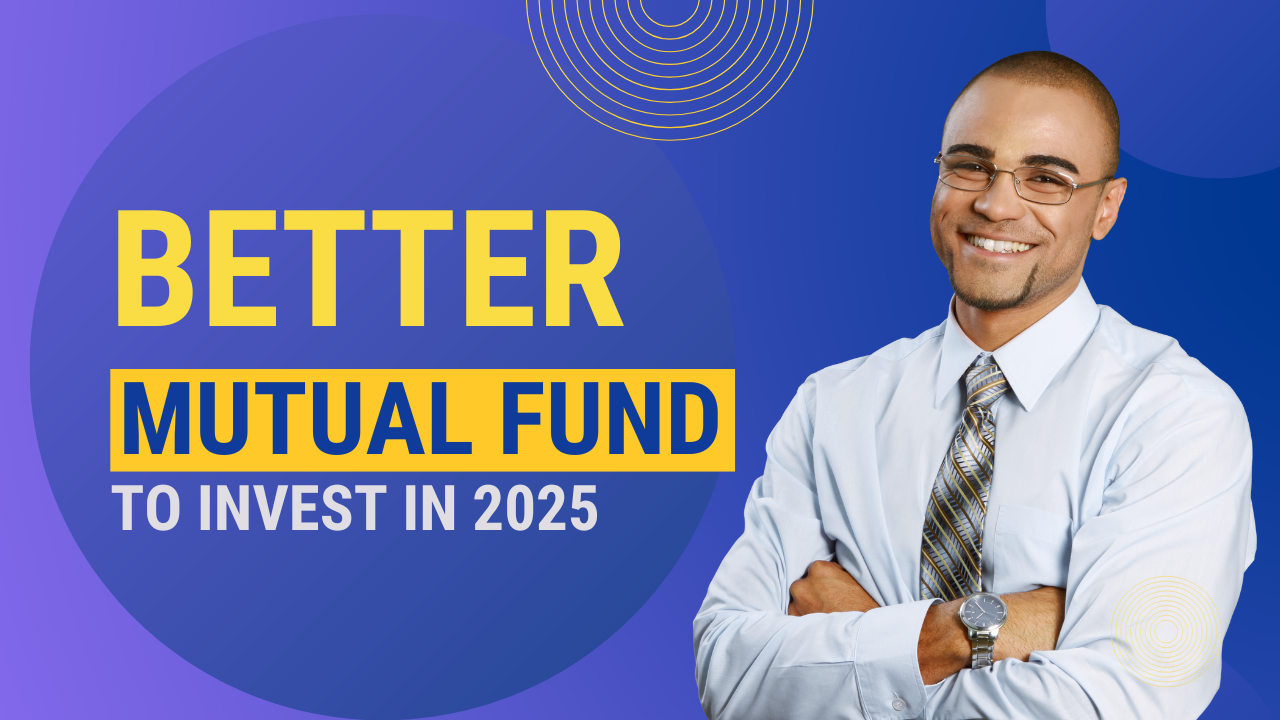 BETTER
MUTUAL FUND
TO INVEST IN 2025